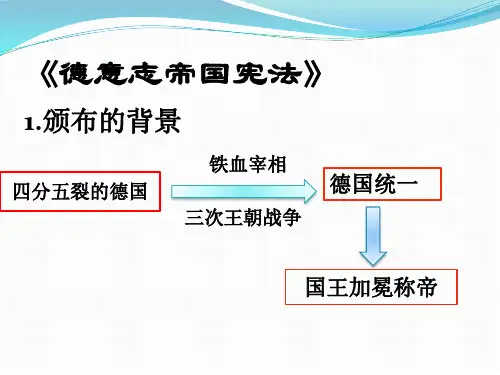 《德意志帝国宪法》

1.颁布的背景

四分五裂的德国

铁血宰相

三次王朝战争

德国统一

国王加冕称帝